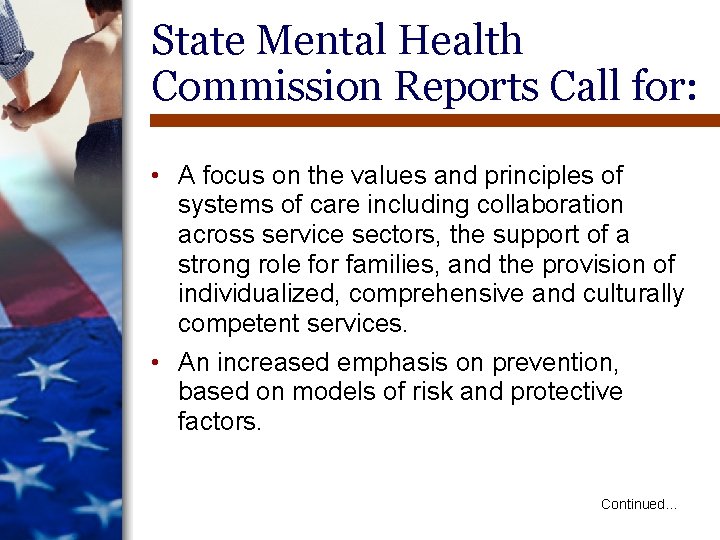 State Mental Health Commission Reports Call for:

• A focus on the values and principles of systems of care including collaboration across service sectors, the support of a strong role for families, and the provision of individualized, comprehensive and culturally competent services.

• An increased emphasis on prevention, based on models of risk and protective factors.

Continued...